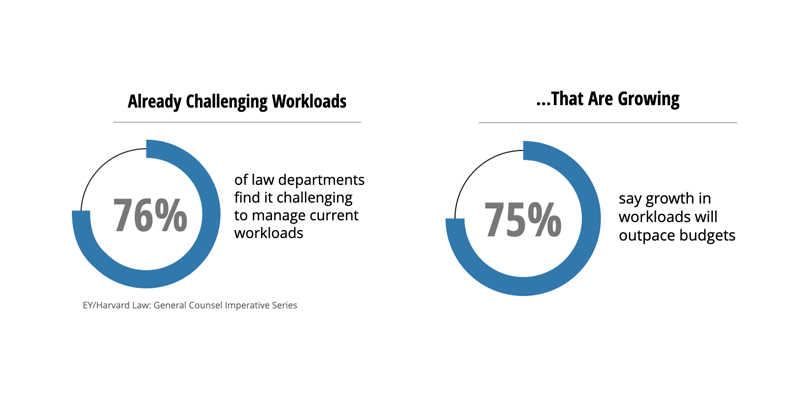 Already Challenging Workloads

76%

of law departments find it challenging to manage current workloads

EY/Harvard Law: General Counsel Imperative Series

...That Are Growing

75%

say growth in workloads will outpace budgets